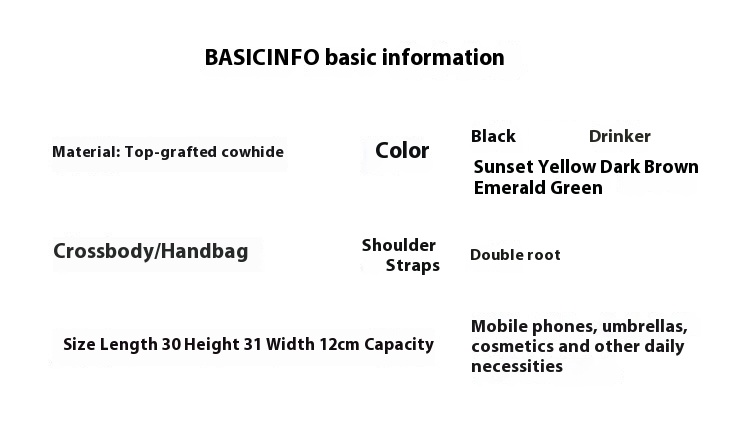 BASICINFO basic information

Material: Top-grafted cowhide

Color

Black Drinker

Sunset Yellow Dark Brown Emerald Green

Crossbody/Handbag

Shoulder Straps

Double root

Size Length 30 Height 31 Width 12cm Capacity

Mobile phones, umbrellas, cosmetics and other daily necessities